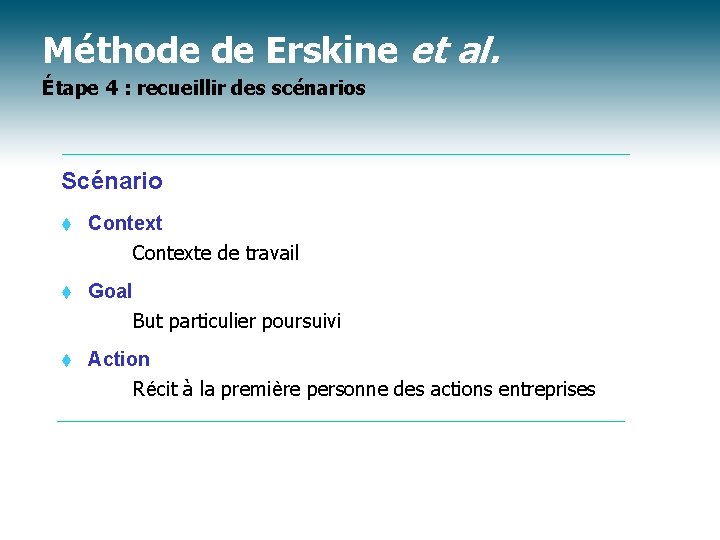 Méthode de Erskine et al.
Étape 4 : recueillir des scénarios

Scénario

Context
Contexte de travail

Goal
But particulier poursuivi

Action
Récit à la première personne des actions entreprises